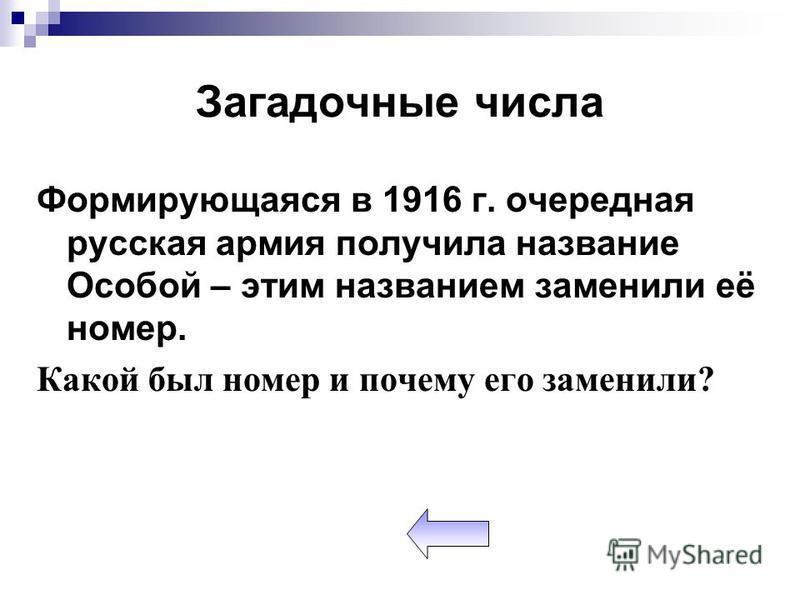 Загадочные числа

Формирующаяся в 1916 г. очередная русская армия получила название Особой – этим названием заменили её номер.

Какой был номер и почему его заменили?

MyShared